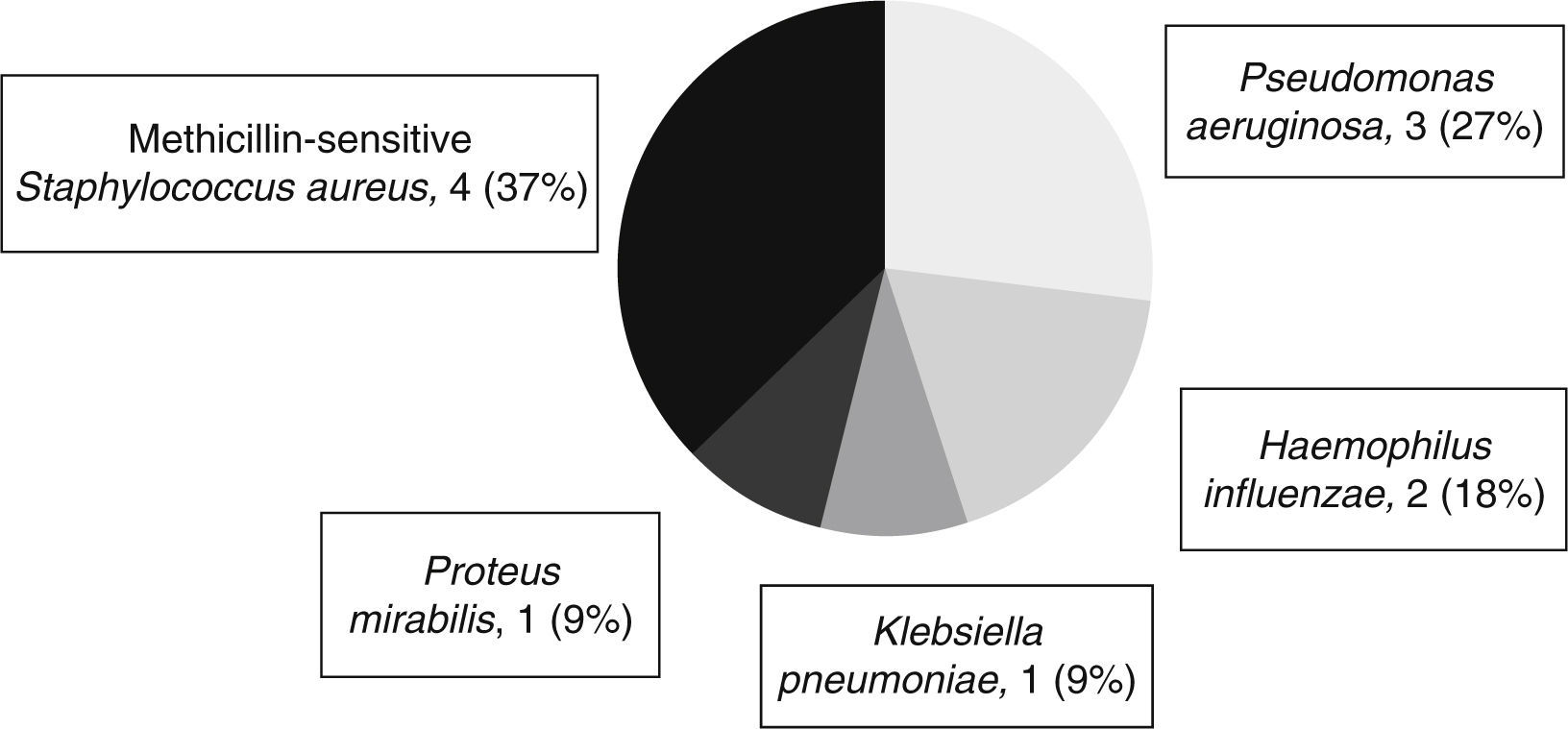 Methicillin-sensitive Staphylococcus aureus, 4 (37%)

Pseudomonas aeruginosa, 3 (27%)

Haemophilus influenzae, 2 (18%)

Proteus mirabilis, 1 (9%)

Klebsiella pneumoniae, 1 (9%)